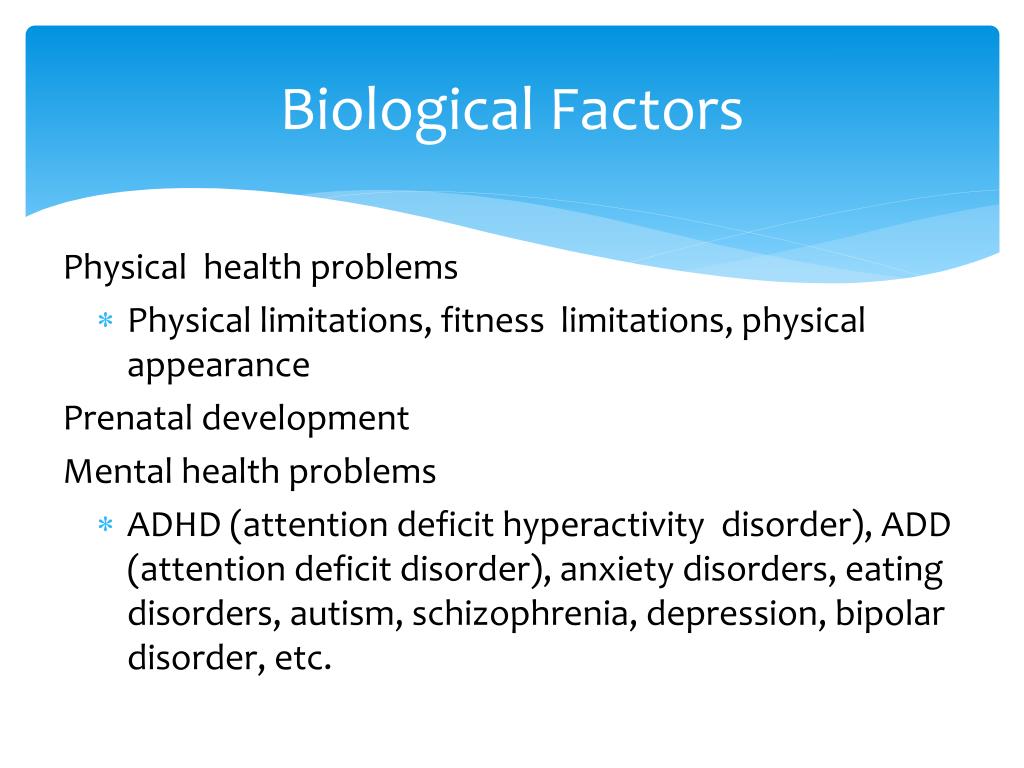 Biological Factors

Physical health problems

* Physical limitations, fitness limitations, physical appearance

Prenatal development

Mental health problems

* ADHD (attention deficit hyperactivity disorder), ADD (attention deficit disorder), anxiety disorders, eating disorders, autism, schizophrenia, depression, bipolar disorder, etc.